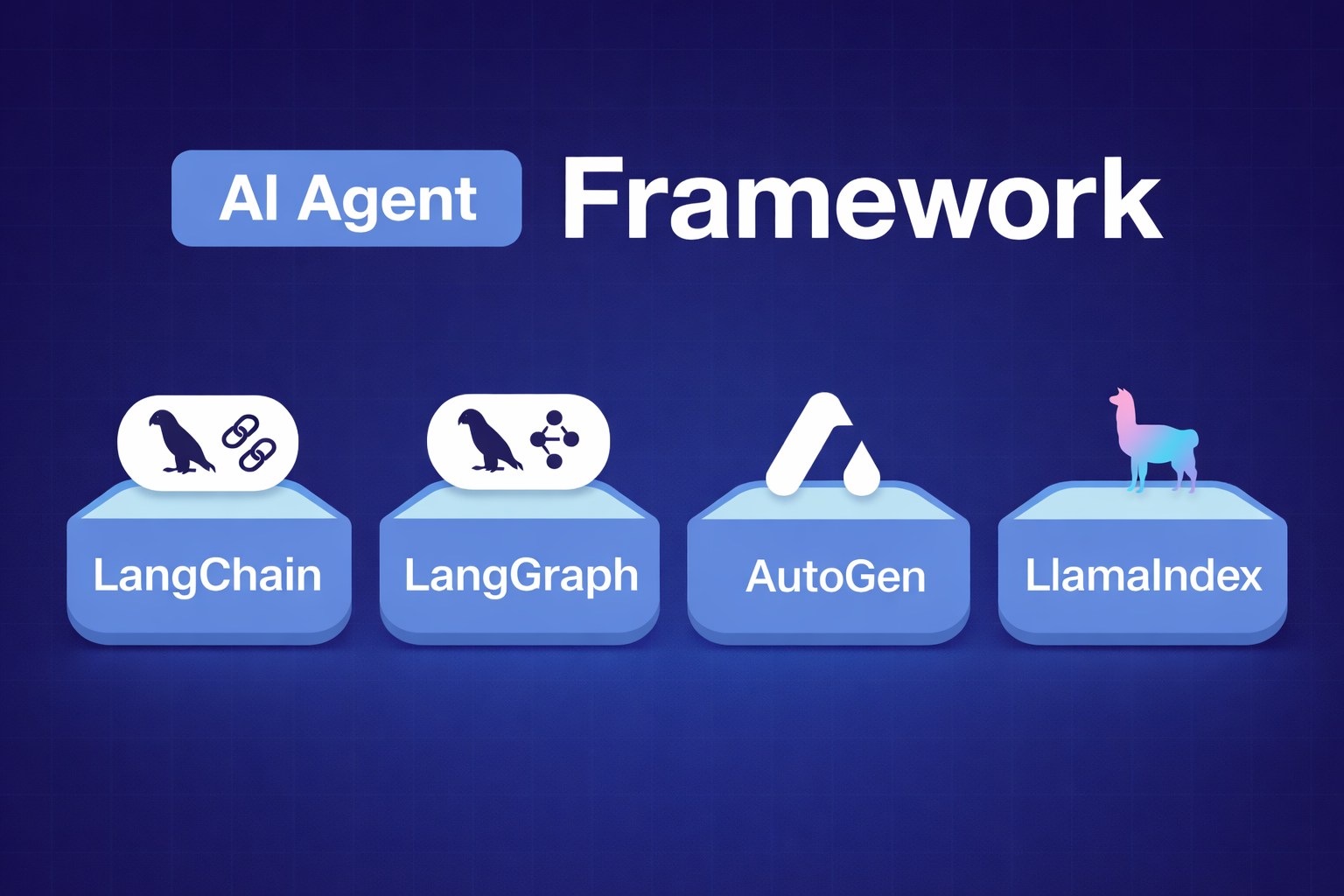 AI Agent Framework

LangChain

LangGraph

AutoGen

LlamaIndex